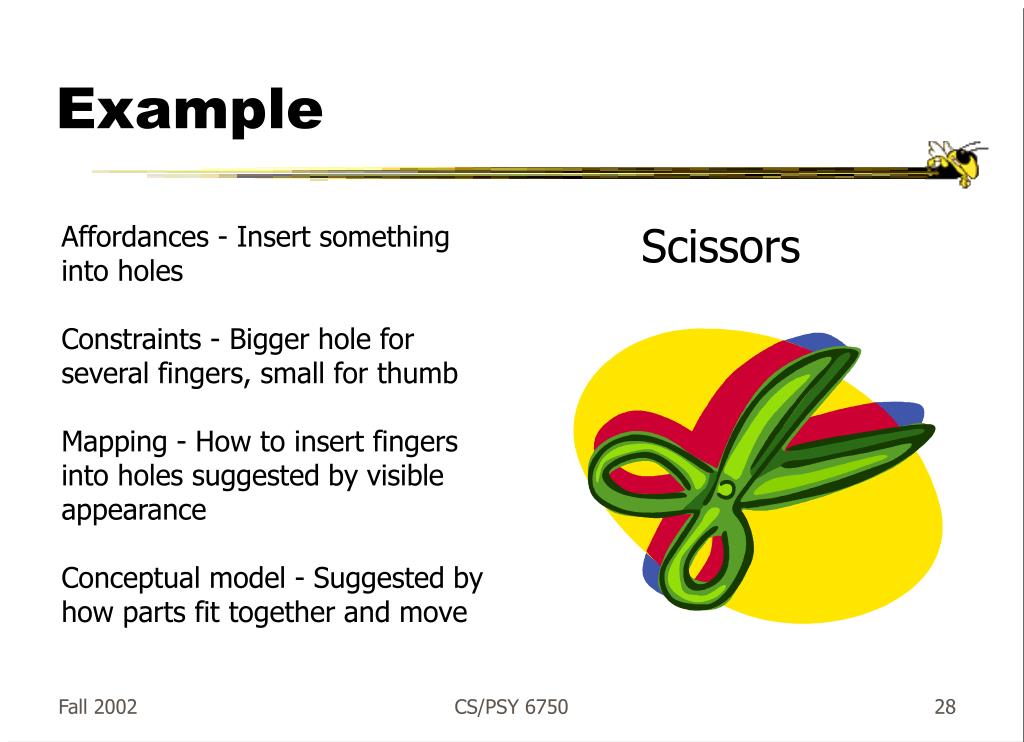 Example

Affordances - Insert something into holes

Constraints - Bigger hole for several fingers, small for thumb

Mapping - How to insert fingers into holes suggested by visible appearance

Conceptual model - Suggested by how parts fit together and move

Scissors

Fall 2002

CS/PSY 6750

28